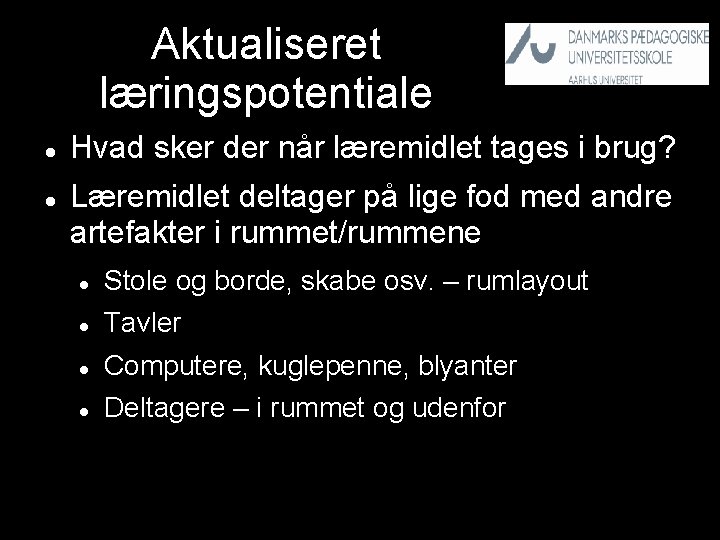 Aktualiseret læringspotentiale

DANMARKS PÆDAGOGISKE UNIVERSITETSSKOLE
AARHUS UNIVERSITET

• Hvad sker der når læremidlet tages i brug?
• Læremidlet deltager på lige fod med andre artefakter i rummet/rummene
• Stole og borde, skabe osv. – rumlayout
• Tavler
• Computere, kuglepenne, blyanter
• Deltagere – i rummet og udenfor